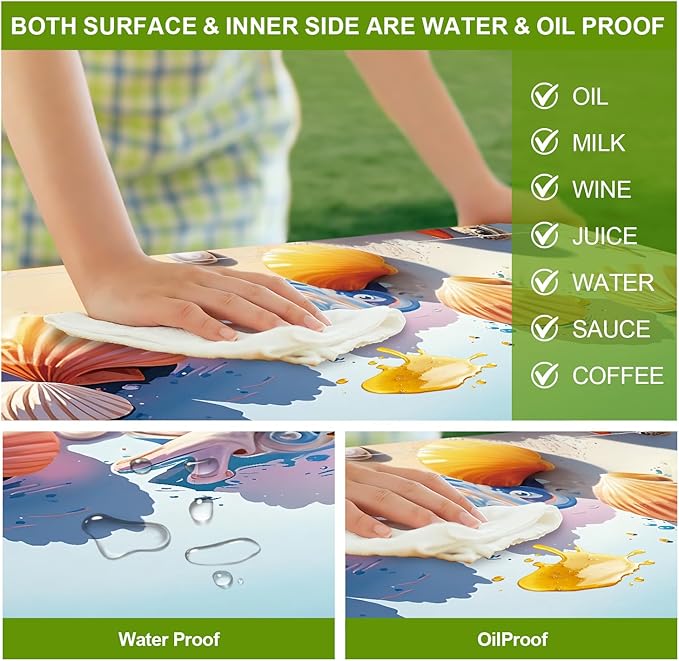 BOTH SURFACE & INNER SIDE ARE WATER & OIL PROOF

OIL
MILK
WINE
JUICE
WATER
SAUCE
COFFEE

Water Proof

OilProof